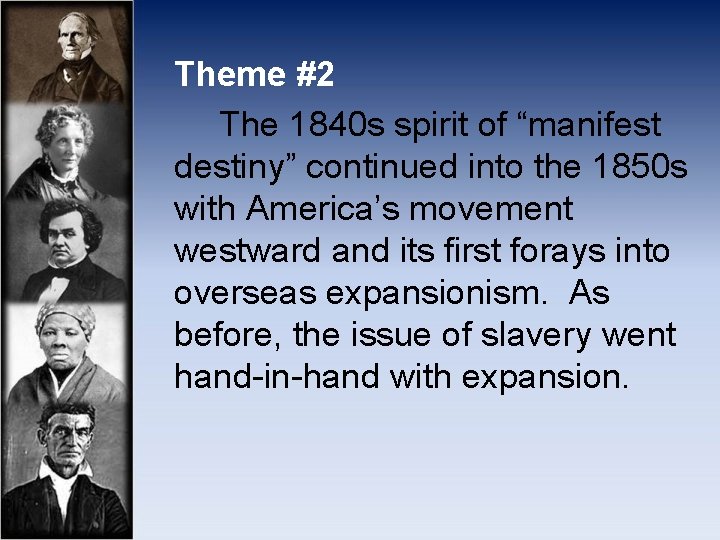 Theme #2

The 1840s spirit of “manifest destiny” continued into the 1850s with America’s movement westward and its first forays into overseas expansionism.  As before, the issue of slavery went hand-in-hand with expansion.